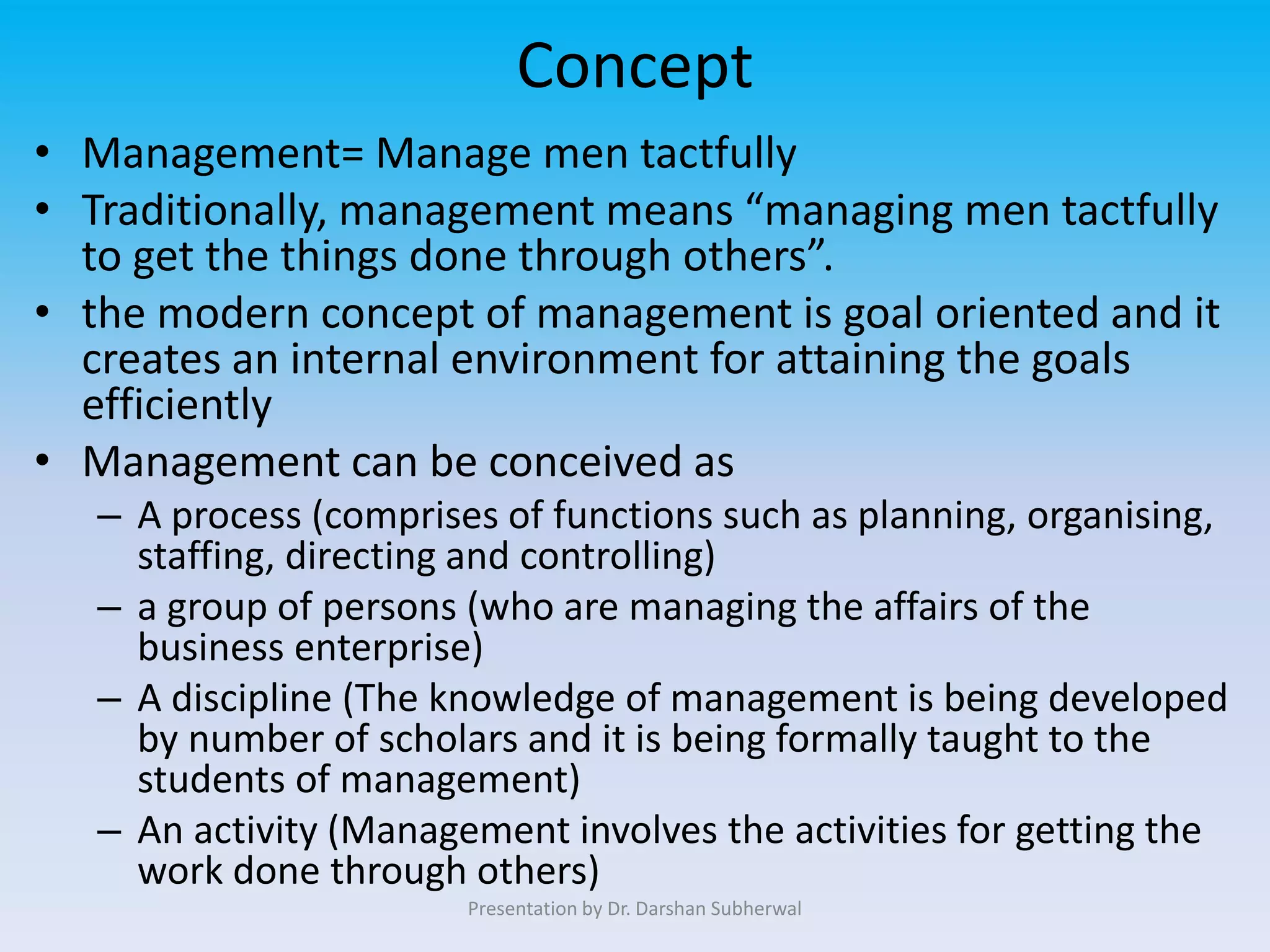 Concept

• Management= Manage men tactfully
• Traditionally, management means “managing men tactfully to get the things done through others”.
• the modern concept of management is goal oriented and it creates an internal environment for attaining the goals efficiently
• Management can be conceived as
– A process (comprises of functions such as planning, organising, staffing, directing and controlling)
– a group of persons (who are managing the affairs of the business enterprise)
– A discipline (The knowledge of management is being developed by number of scholars and it is being formally taught to the students of management)
– An activity (Management involves the activities for getting the work done through others)

Presentation by Dr. Darshan Subherwal